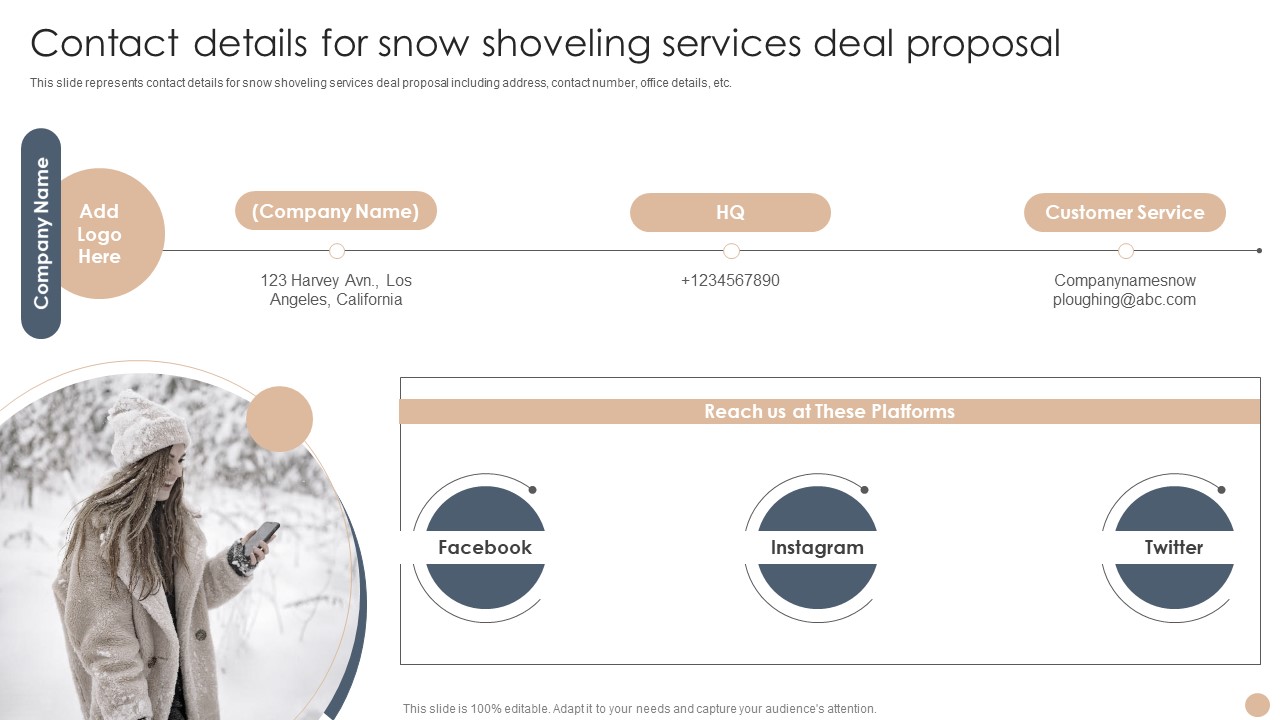 Contact details for snow shoveling services deal proposal

This slide represents contact details for snow shoveling services deal proposal including address, contact number, office details, etc.

Company Name

Add Logo Here

(Company Name)

123 Harvey Avn., Los Angeles, California

HQ

+1234567890

Customer Service

Companynamesnow ploughing@abc.com

Reach us at These Platforms

Facebook

Instagram

Twitter

This slide is 100% editable. Adapt it to your needs and capture your audience's attention.